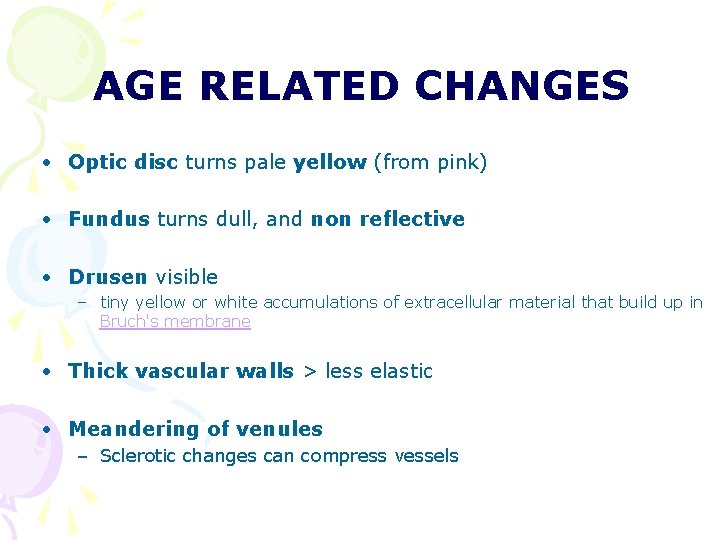 AGE RELATED CHANGES

• Optic disc turns pale yellow (from pink)

• Fundus turns dull, and non reflective

• Drusen visible
– tiny yellow or white accumulations of extracellular material that build up in Bruch's membrane

• Thick vascular walls > less elastic

• Meandering of venules
– Sclerotic changes can compress vessels